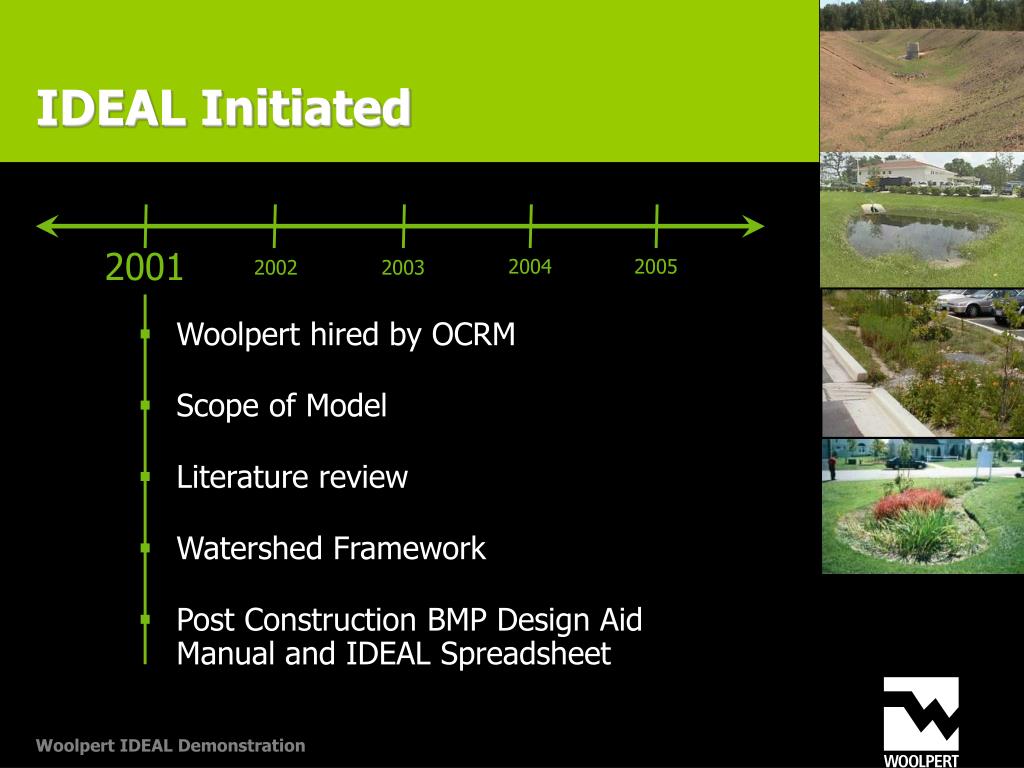 IDEAL Initiated

2001 2002 2003 2004 2005

- Woolpert hired by OCRM
- Scope of Model
- Literature review
- Watershed Framework
- Post Construction BMP Design Aid Manual and IDEAL Spreadsheet

Woolpert IDEAL Demonstration

WOOLPERT